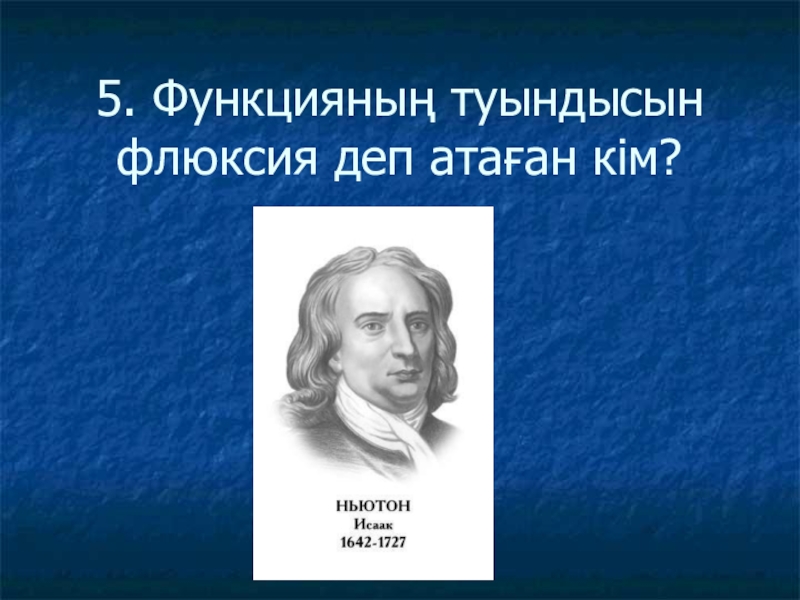 5. Функцияның туындысын флюксия деп атаған кім?

НЬЮТОН
Исаак
1642-1727